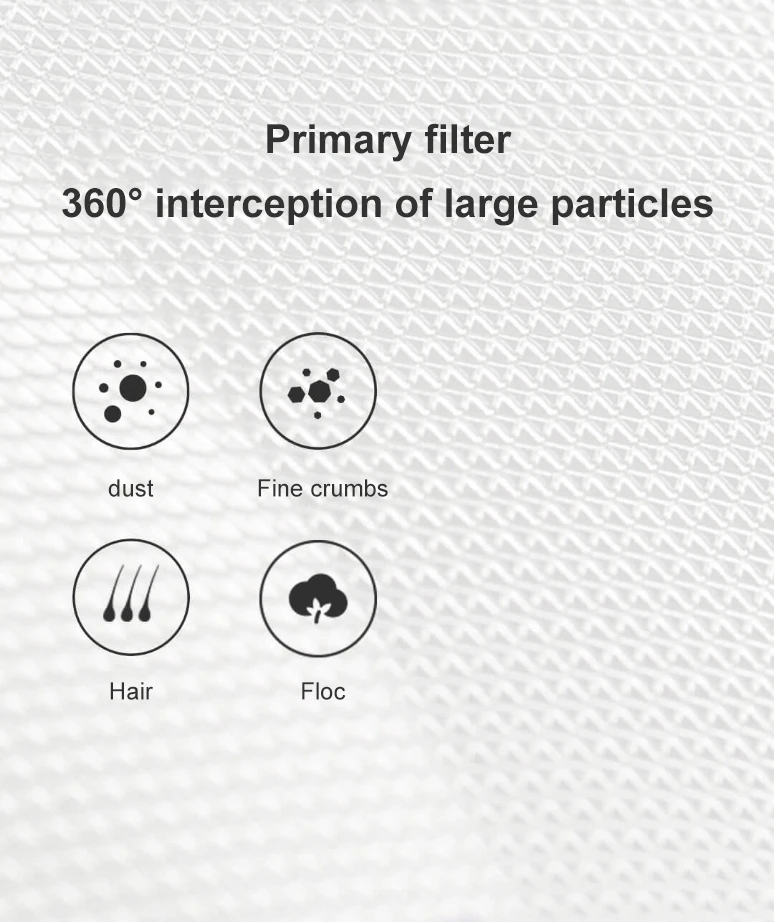 Primary filter
360° interception of large particles

dust

Fine crumbs

Hair

Floc